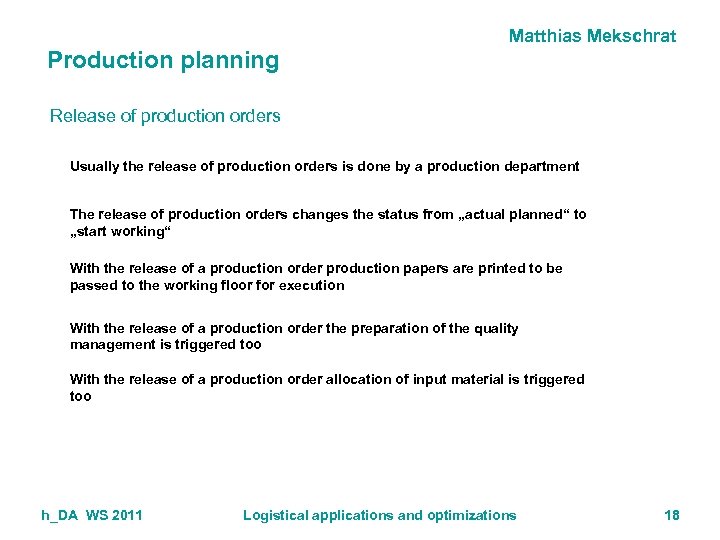 Matthias Mekschrat

Production planning

Release of production orders

Usually the release of production orders is done by a production department

The release of production orders changes the status from „actual planned“ to „start working“

With the release of a production order production papers are printed to be passed to the working floor for execution

With the release of a production order the preparation of the quality management is triggered too

With the release of a production order allocation of input material is triggered too

h_DA WS 2011

Logistical applications and optimizations

18